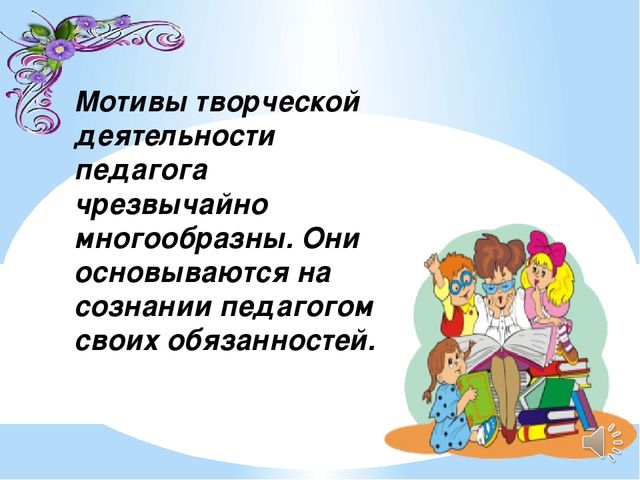 Мотивы творческой деятельности педагога чрезвычайно многообразны. Они основываются на сознании педагогом своих обязанностей.